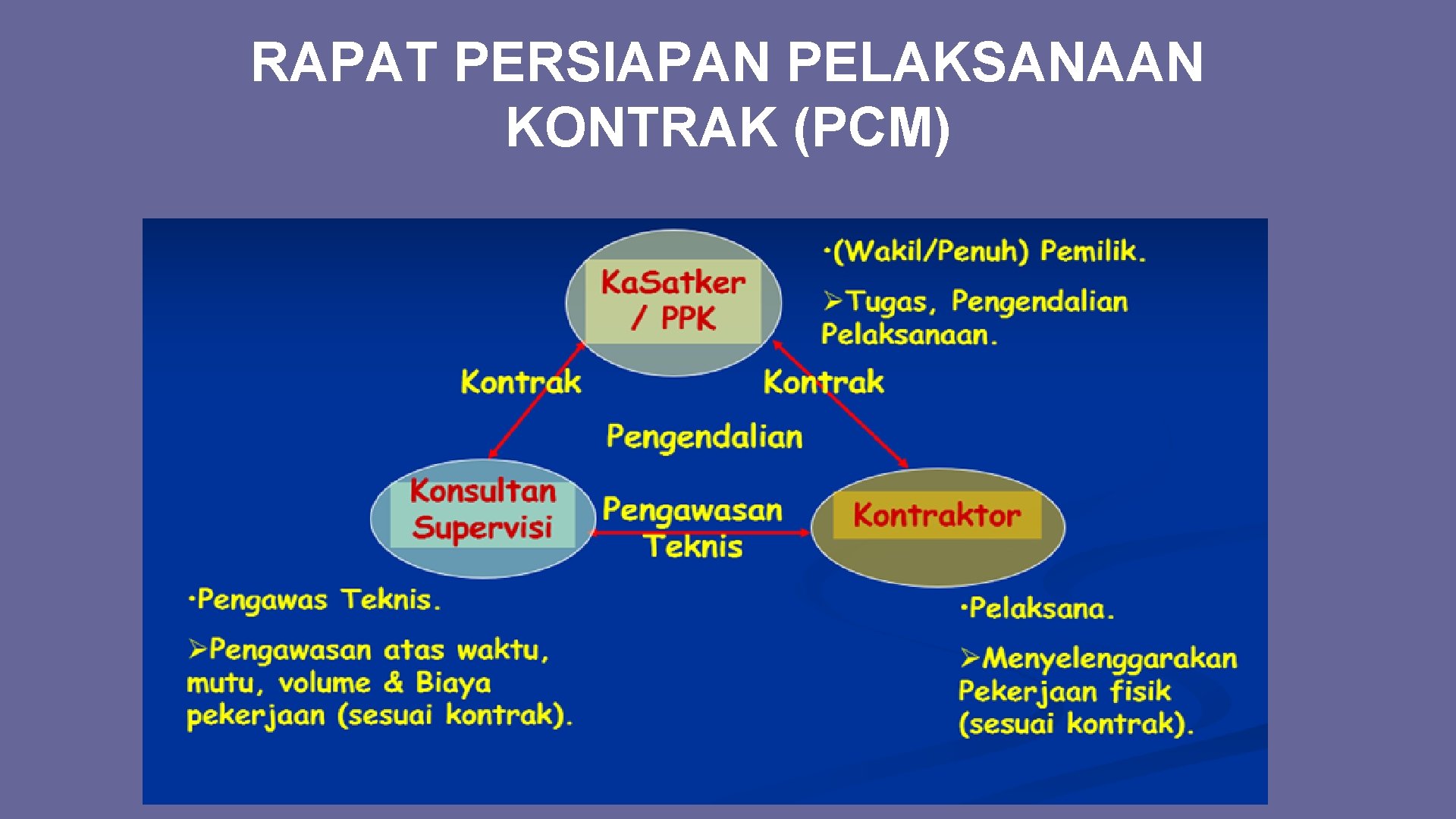 RAPAT PERSIAPAN PELAKSANAAN KONTRAK (PCM)

KaSatker / PPK

•(Wakil/Penuh) Pemilik.

➢Tugas, Pengendalian Pelaksanaan.

Kontrak

Kontrak

Pengendalian

Konsultan Supervisi

Pengawasan Teknis

Kontraktor

•Pengawas Teknis.

➢Pengawasan atas waktu, mutu, volume & Biaya pekerjaan (sesuai kontrak).

•Pelaksana.

➢Menyelenggarakan Pekerjaan fisik (sesuai kontrak).